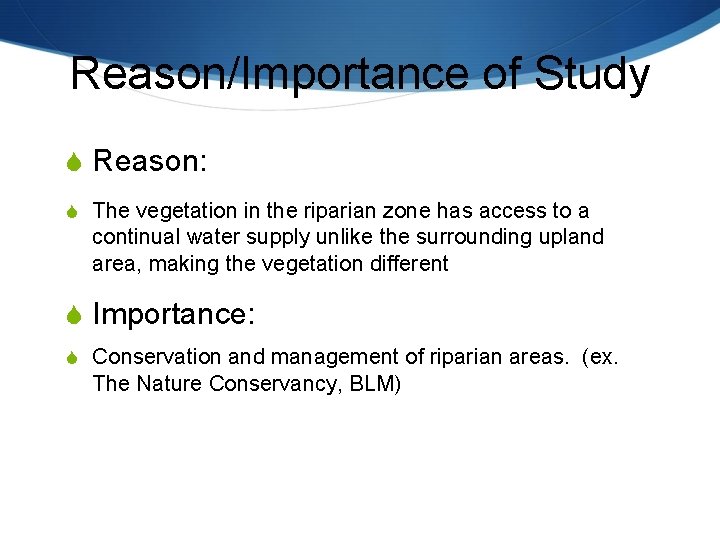 Reason/Importance of Study

Reason:

The vegetation in the riparian zone has access to a continual water supply unlike the surrounding upland area, making the vegetation different

Importance:

Conservation and management of riparian areas. (ex. The Nature Conservancy, BLM)